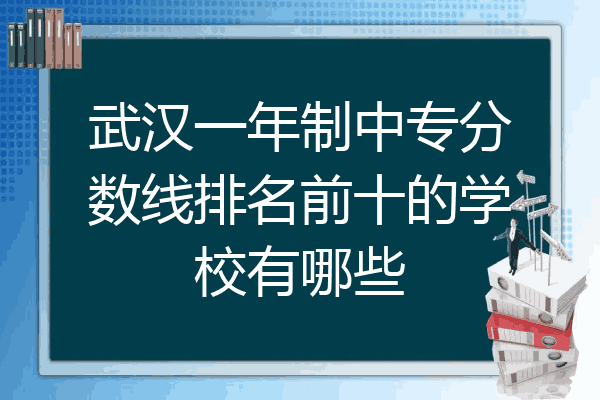 武汉一年制中专分数线排名前十的学校有哪些